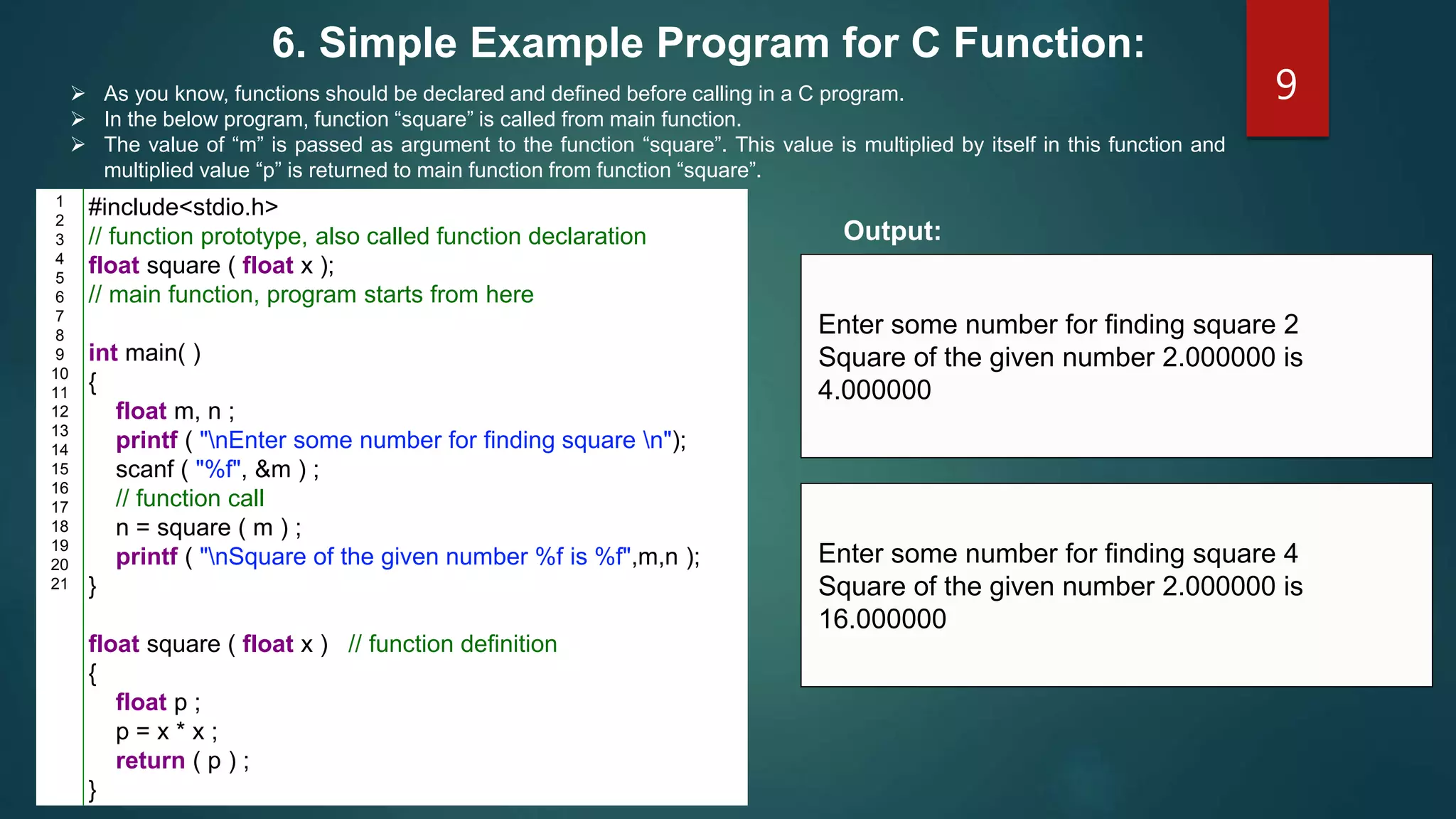 6. Simple Example Program for C Function:

9

➢ As you know, functions should be declared and defined before calling in a C program.
➢ In the below program, function “square” is called from main function.
➢ The value of “m” is passed as argument to the function “square”. This value is multiplied by itself in this function and multiplied value “p” is returned to main function from function “square”.

1
2
3
4
5
6
7
8
9
10
11
12
13
14
15
16
17
18
19
20
21

#include<stdio.h>
// function prototype, also called function declaration
float square ( float x );
// main function, program starts from here

int main( )
{
float m, n ;
printf ( "\nEnter some number for finding square \n");
scanf ( "%f", &m ) ;
// function call
n = square ( m ) ;
printf ( "\nSquare of the given number %f is %f",m,n );
}

float square ( float x ) // function definition
{
float p ;
p = x * x ;
return ( p ) ;
}

Output:

Enter some number for finding square 2
Square of the given number 2.000000 is 4.000000

Enter some number for finding square 4
Square of the given number 2.000000 is 16.000000